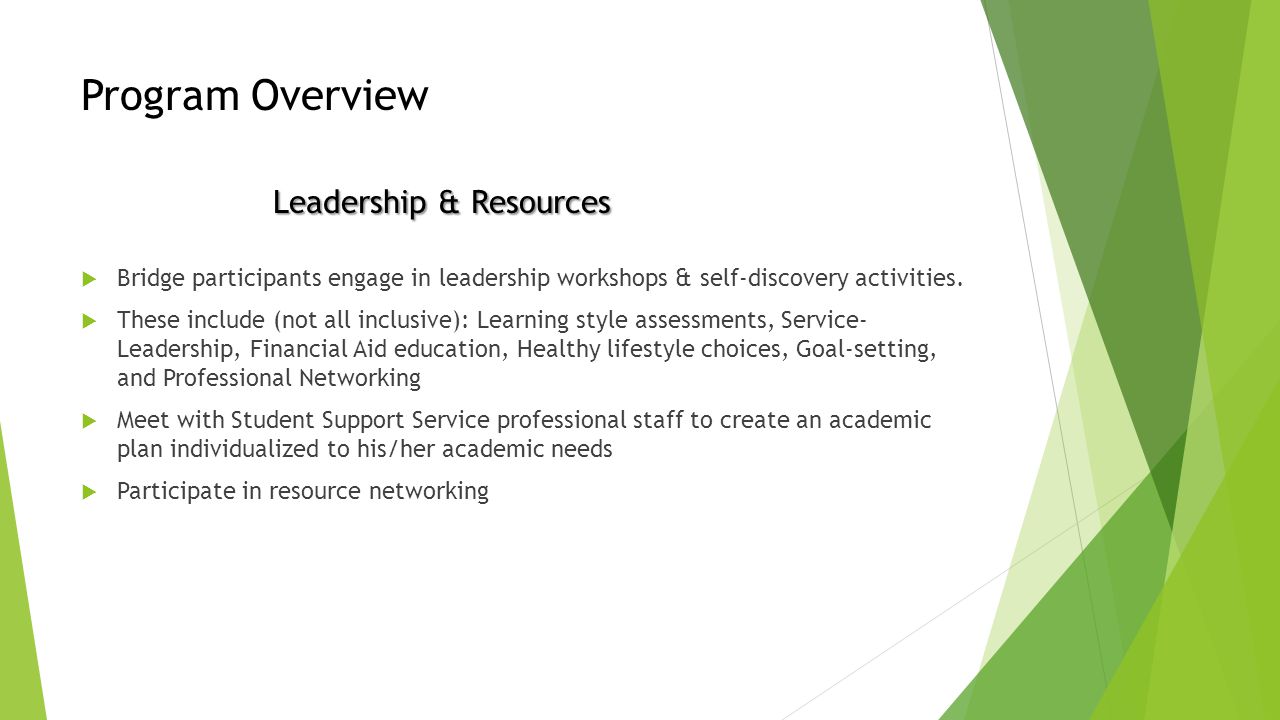 Program Overview

Leadership & Resources

Bridge participants engage in leadership workshops & self-discovery activities.

These include (not all inclusive): Learning style assessments, Service-Leadership, Financial Aid education, Healthy lifestyle choices, Goal-setting, and Professional Networking

Meet with Student Support Service professional staff to create an academic plan individualized to his/her academic needs

Participate in resource networking